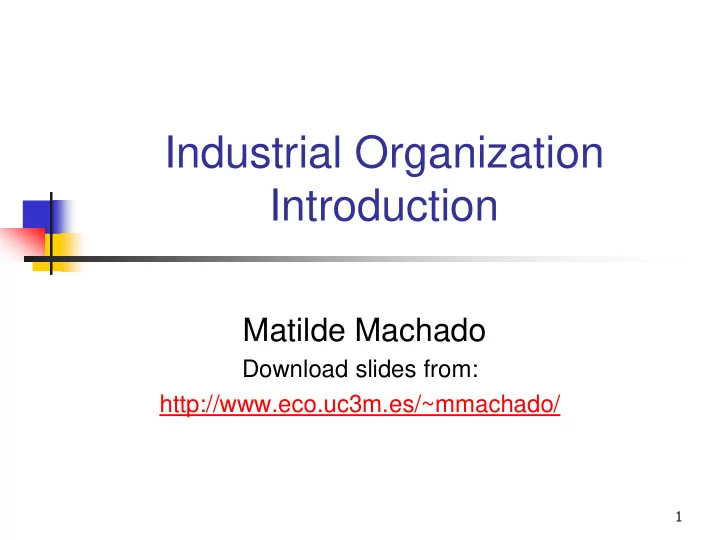 Industrial Organization
Introduction

Matilde Machado
Download slides from:
http://www.eco.uc3m.es/~mmachado/

1